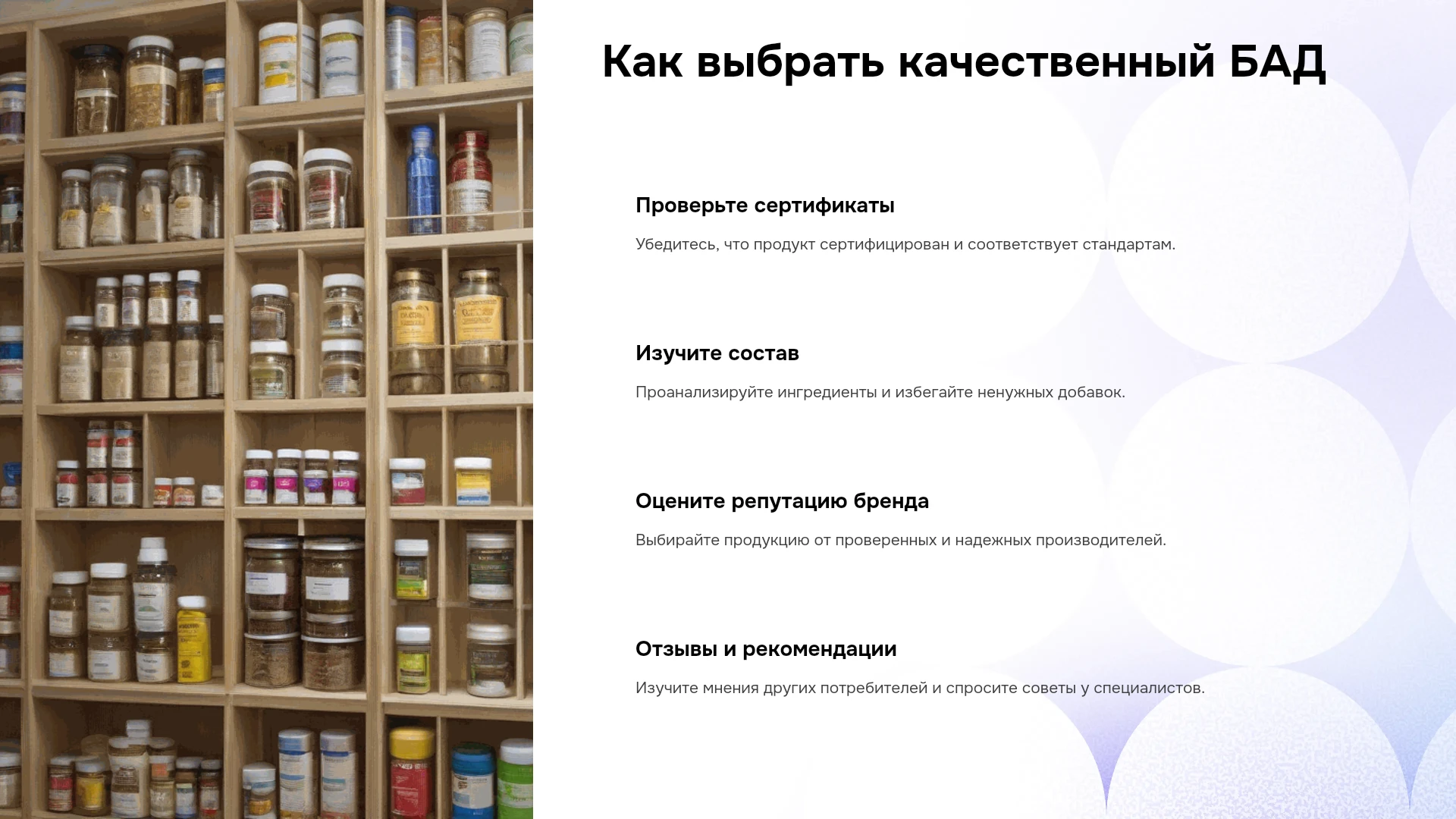 Как выбрать качественный БАД

Проверьте сертификаты

Убедитесь, что продукт сертифицирован и соответствует стандартам.

Изучите состав

Проанализируйте ингредиенты и избегайте ненужных добавок.

Оцените репутацию бренда

Выбирайте продукцию от проверенных и надежных производителей.

Отзывы и рекомендации

Изучите мнения других потребителей и спросите советы у специалистов.